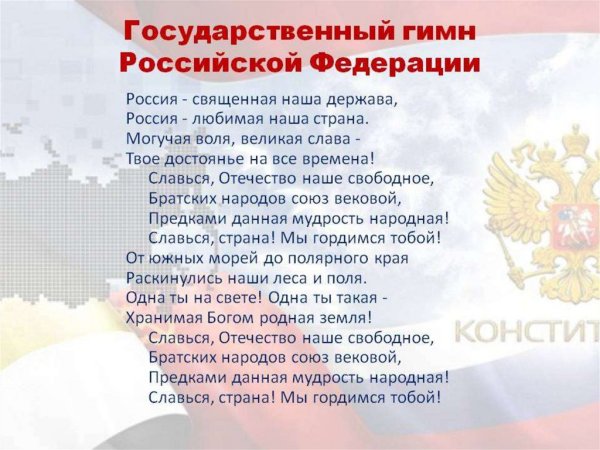 Государственный гимн Российской Федерации

Россия - священная наша держава,
Россия - любимая наша страна.
Могучая воля, великая слава -
Твое достоянье на все времена!
Славься, Отечество наше свободное,
Братских народов союз вековой,
Предками данная мудрость народная!
Славься, страна! Мы гордимся тобой!
От южных морей до полярного края
Раскинулись наши леса и поля.
Одна ты на свете! Одна ты такая -
Хранимая Богом родная земля!
Славься, Отечество наше свободное,
Братских народов союз вековой,
Предками данная мудрость народная!
Славься, страна! Мы гордимся тобой!

КОНСТИТ